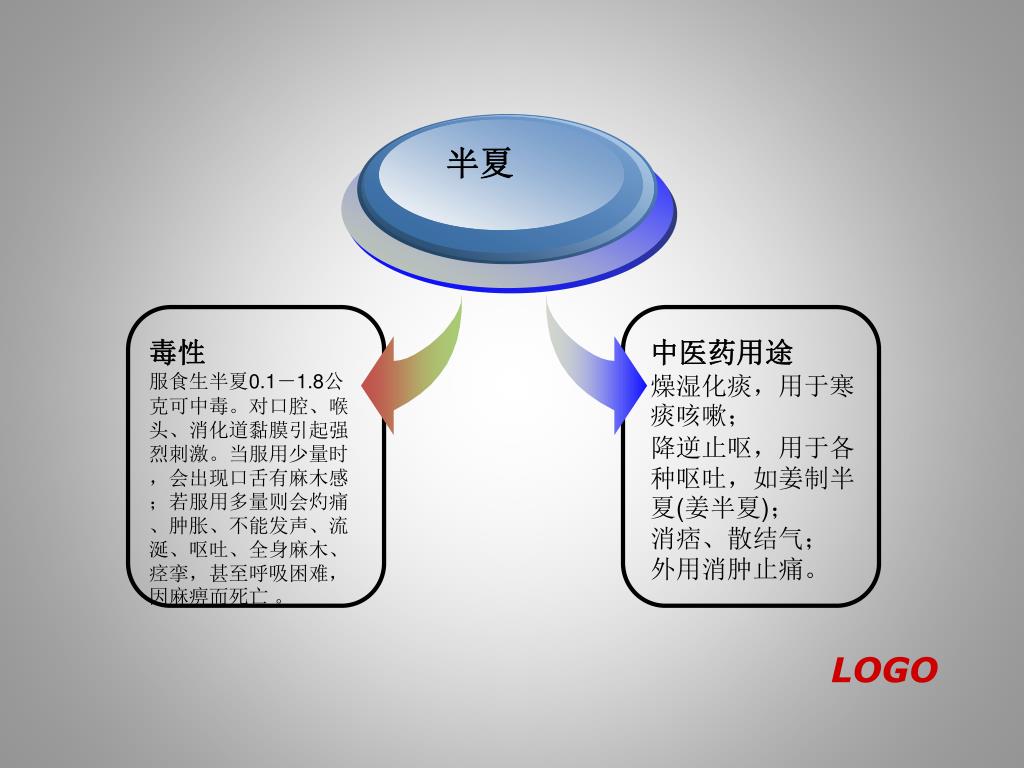 半夏

毒性
服食生半夏0.1－1.8公克可中毒。对口腔、喉头、消化道黏膜引起强烈刺激。当服用少量时，会出现口舌有麻木感；若服用多量则会灼痛、肿胀、不能发声、流涎、呕吐、全身麻木、痉挛，甚至呼吸困难，因麻痹而死亡。

中医药用途
燥湿化痰，用于寒痰咳嗽；
降逆止呕，用于各种呕吐，如姜制半夏(姜半夏)；
消痞、散结气；
外用消肿止痛。

LOGO